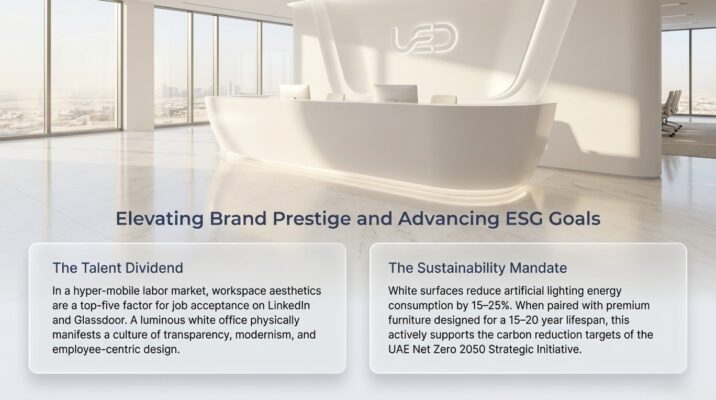 UED

Elevating Brand Prestige and Advancing ESG Goals

The Talent Dividend

In a hyper-mobile labor market, workspace aesthetics are a top-five factor for job acceptance on LinkedIn and Glassdoor. A luminous white office physically manifests a culture of transparency, modernism, and employee-centric design.

The Sustainability Mandate

White surfaces reduce artificial lighting energy consumption by 15–25%. When paired with premium furniture designed for a 15–20 year lifespan, this actively supports the carbon reduction targets of the UAE Net Zero 2050 Strategic Initiative.